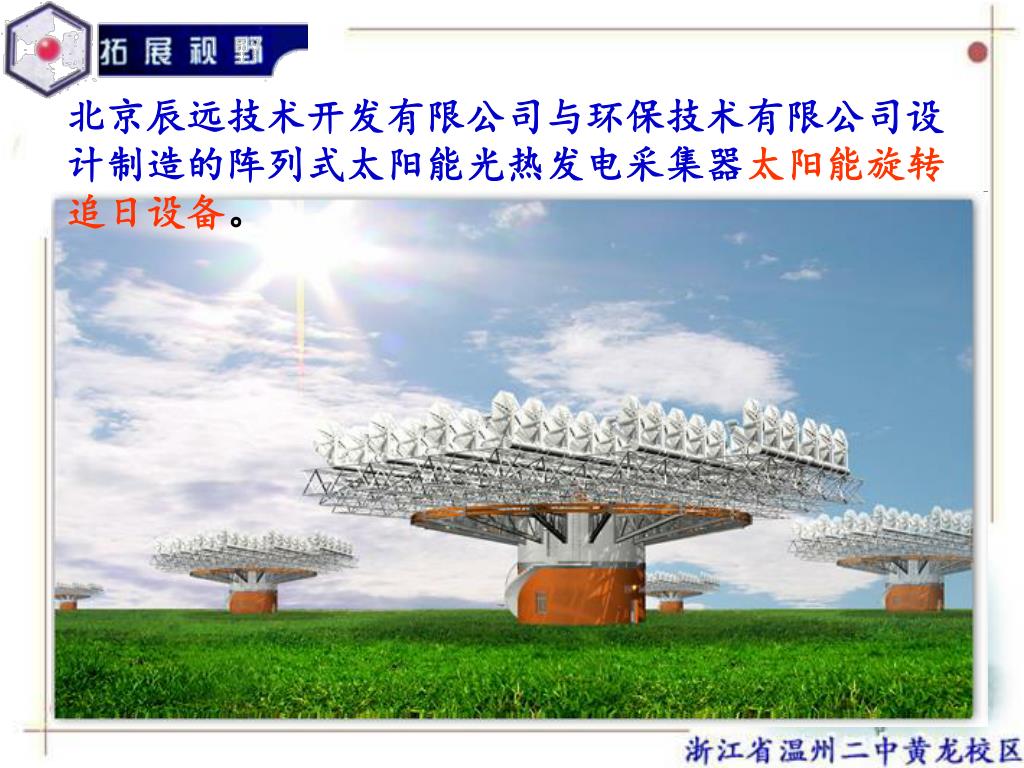 拓展视野

北京辰远技术开发有限公司与环保技术有限公司设计制造的阵列式太阳能光热发电采集器太阳能旋转追日设备。

浙江省温州二中黄龙校区